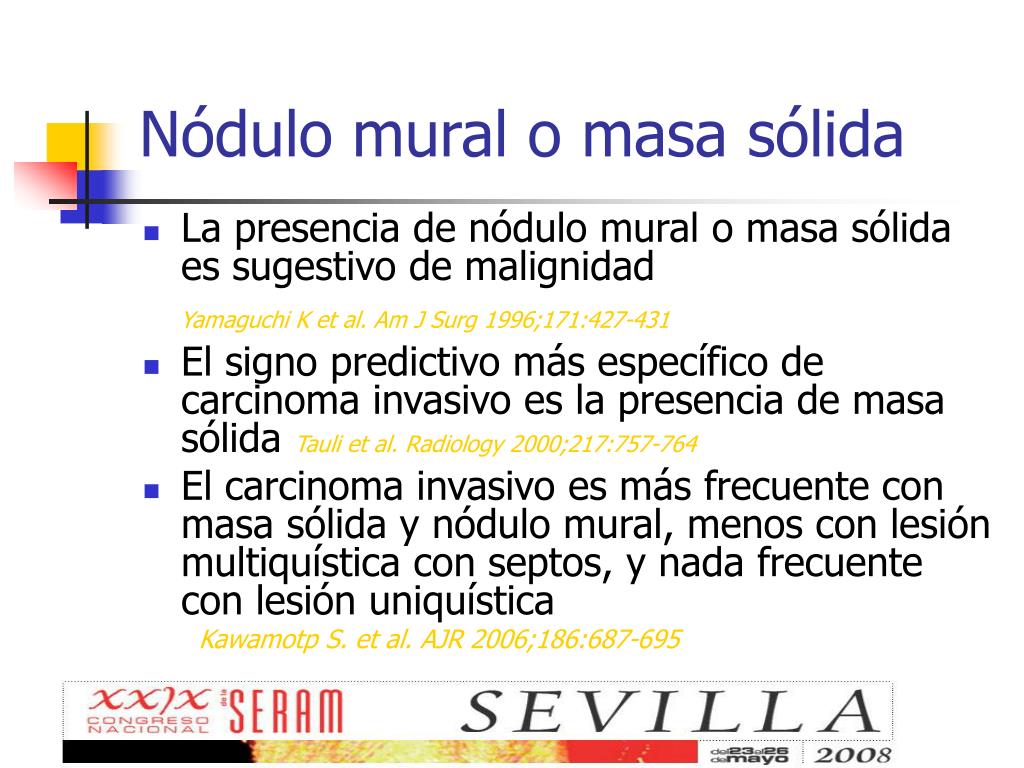 Nódulo mural o masa sólida

- La presencia de nódulo mural o masa sólida es sugestivo de malignidad

Yamaguchi K et al. Am J Surg 1996;171:427-431

- El signo predictivo más específico de carcinoma invasivo es la presencia de masa sólida Tauli et al. Radiology 2000;217:757-764
- El carcinoma invasivo es más frecuente con masa sólida y nódulo mural, menos con lesión multiquística con septos, y nada frecuente con lesión uniquística

Kawamotp S. et al. AJR 2006;186:687-695

XXIX CONGRESO NACIONAL de la SERAM SEVILLA del 23 al 26 de mayo 2008